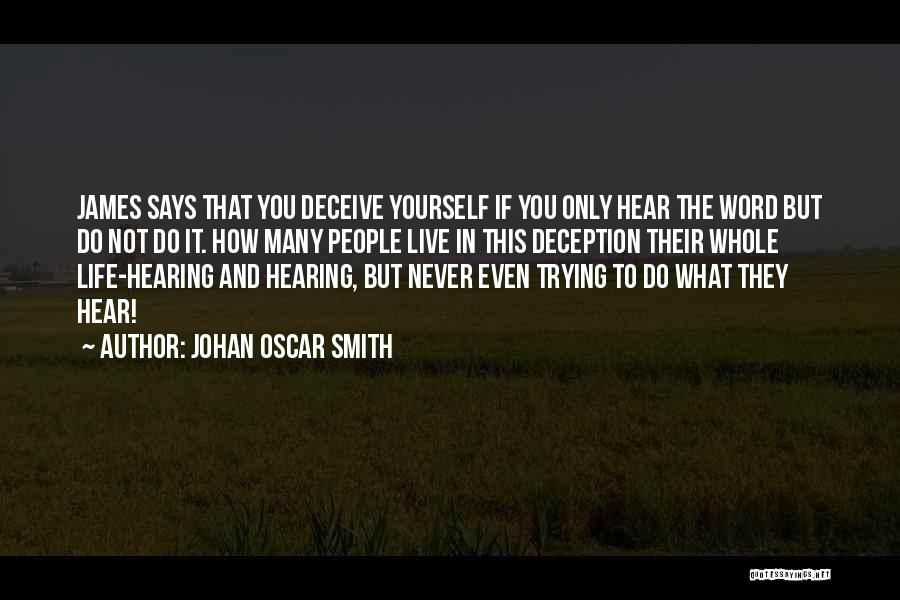 JAMES SAYS THAT YOU DECEIVE YOURSELF IF YOU ONLY HEAR THE WORD BUT DO NOT DO IT. HOW MANY PEOPLE LIVE IN THIS DECEPTION THEIR WHOLE LIFE-HEARING AND HEARING, BUT NEVER EVEN TRYING TO DO WHAT THEY HEAR!

~ AUTHOR: JOHAN OSCAR SMITH

QUOTESSAYINGS.NET